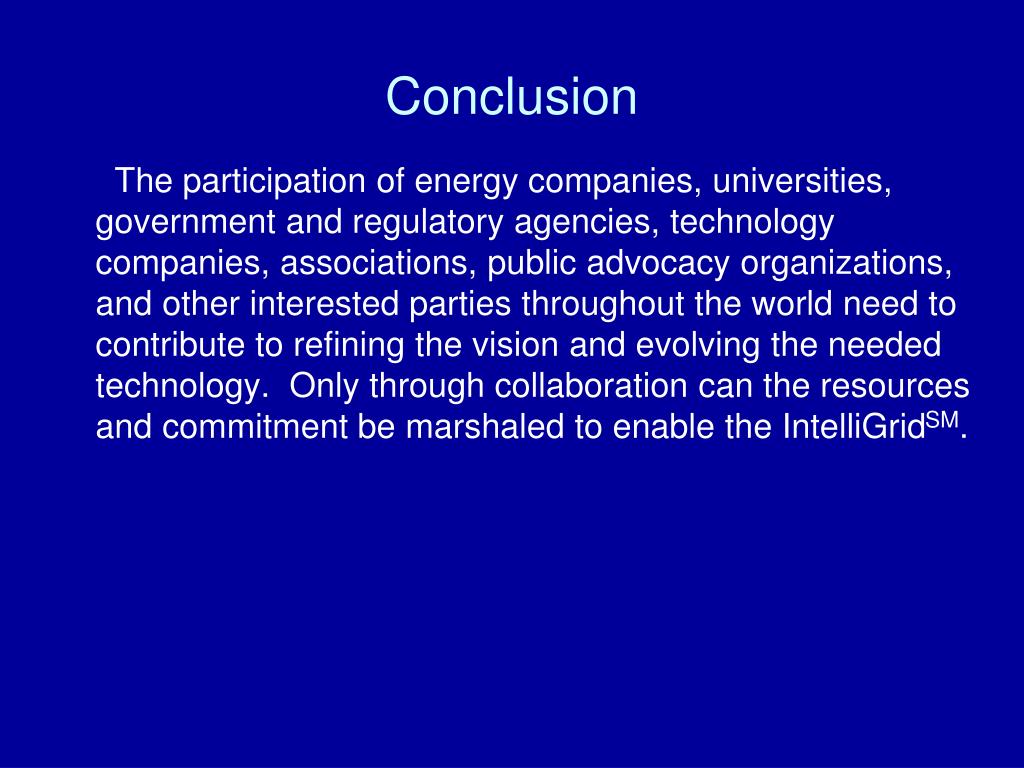 Conclusion

The participation of energy companies, universities, government and regulatory agencies, technology companies, associations, public advocacy organizations, and other interested parties throughout the world need to contribute to refining the vision and evolving the needed technology. Only through collaboration can the resources and commitment be marshaled to enable the IntelliGrid$^{SM}$.